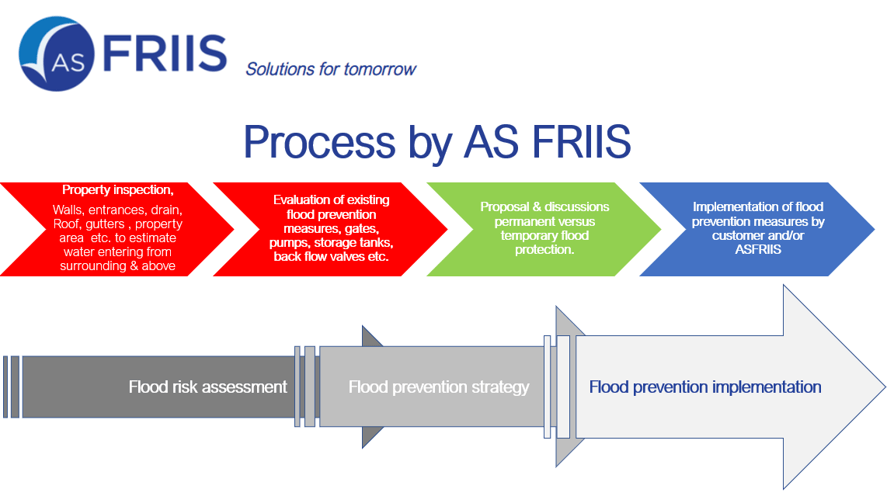 AS FRIIS
Solutions for tomorrow

Process by AS FRIIS

Property inspection,
Walls, entrances, drain, Roof, gutters , property area etc. to estimate water entering from surrounding & above

Evaluation of existing flood prevention measures, gates, pumps, storage tanks, back flow valves etc.

Proposal & discussions permanent versus temporary flood protection.

Implementation of flood prevention measures by customer and/or ASFRIIS

Flood risk assessment

Flood prevention strategy

Flood prevention implementation